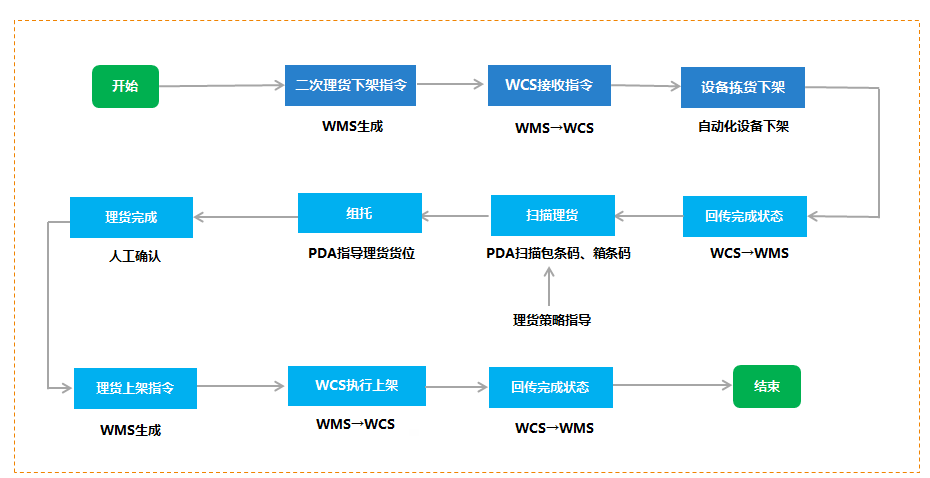 开始

二次理货下架指令
WMS生成

WCS接收指令
WMS→WCS

设备拣货下架
自动化设备下架

回传完成状态
WCS→WMS

扫描理货
PDA扫描包条码、箱条码

理货策略指导

组托
PDA指导理货货位

理货完成
人工确认

理货上架指令
WMS生成

WCS执行上架
WMS→WCS

回传完成状态
WCS→WMS

结束